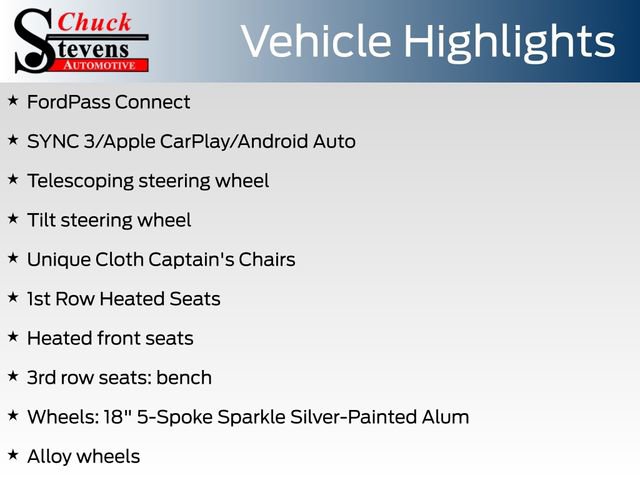 Chuck Stevens AUTOMOTIVE

Vehicle Highlights

★ FordPass Connect

★ SYNC 3/Apple CarPlay/Android Auto

★ Telescoping steering wheel

★ Tilt steering wheel

★ Unique Cloth Captain's Chairs

★ 1st Row Heated Seats

★ Heated front seats

★ 3rd row seats: bench

★ Wheels: 18" 5-Spoke Sparkle Silver-Painted Alum

★ Alloy wheels